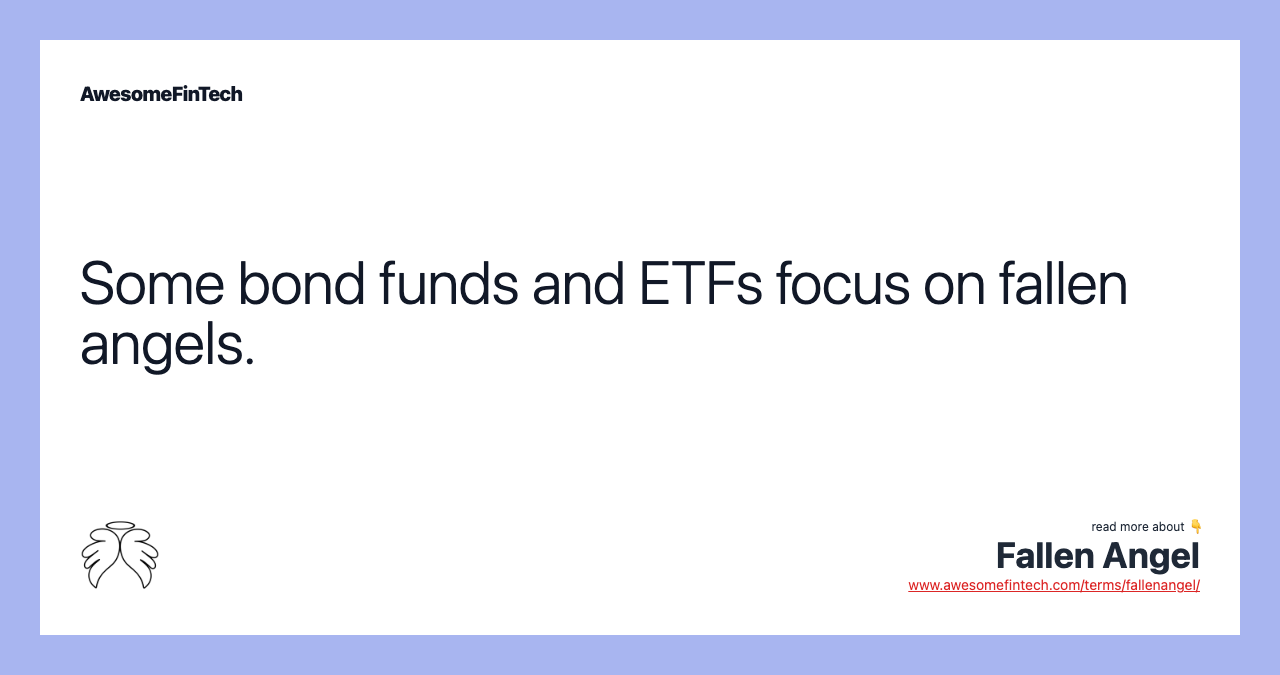 AwesomeFinTech

Some bond funds and ETFs focus on fallen angels.

read more about 👇
Fallen Angel
www.awesomefintech.com/terms/fallenangel/